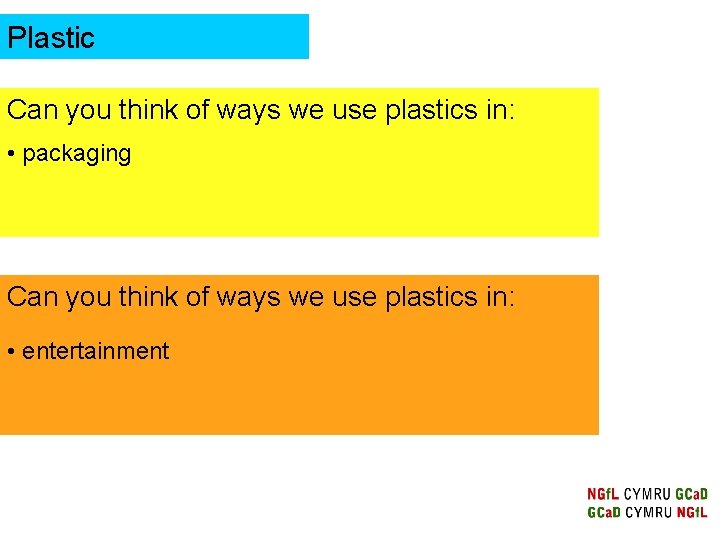 Plastic

Can you think of ways we use plastics in:

• packaging

Can you think of ways we use plastics in:

• entertainment

NGfL CYMRU GCaD
GCaD CYMRU NGfL